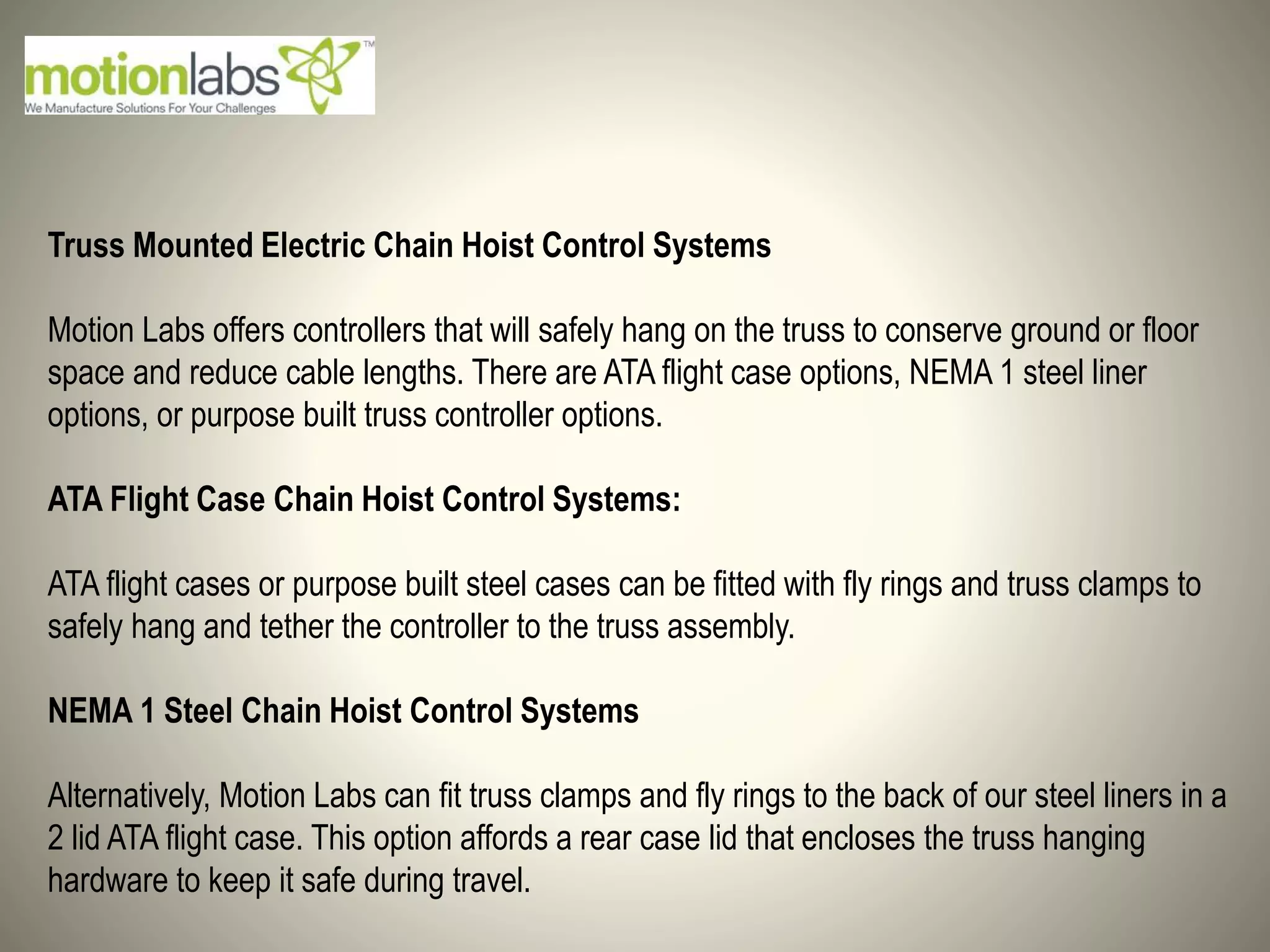 motionlabs™
We Manufacture Solutions For Your Challenges

Truss Mounted Electric Chain Hoist Control Systems

Motion Labs offers controllers that will safely hang on the truss to conserve ground or floor space and reduce cable lengths. There are ATA flight case options, NEMA 1 steel liner options, or purpose built truss controller options.

ATA Flight Case Chain Hoist Control Systems:

ATA flight cases or purpose built steel cases can be fitted with fly rings and truss clamps to safely hang and tether the controller to the truss assembly.

NEMA 1 Steel Chain Hoist Control Systems

Alternatively, Motion Labs can fit truss clamps and fly rings to the back of our steel liners in a 2 lid ATA flight case. This option affords a rear case lid that encloses the truss hanging hardware to keep it safe during travel.